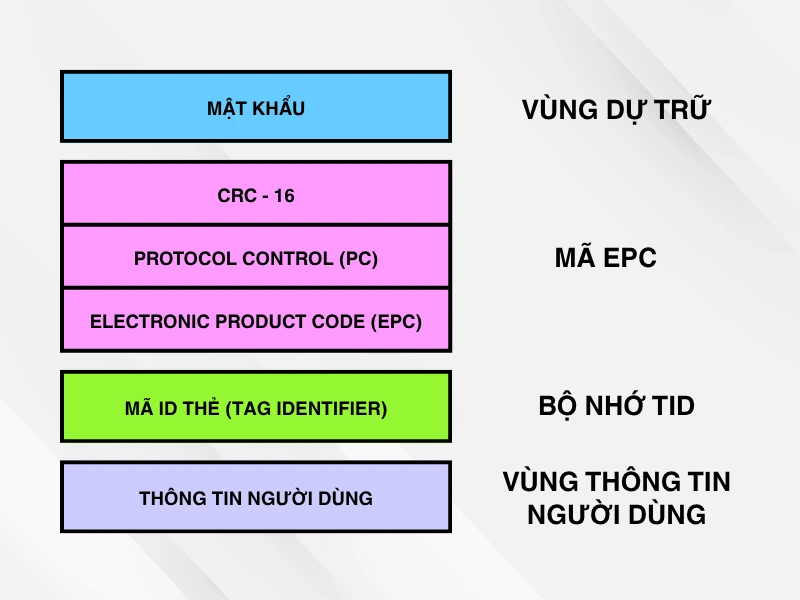 MẬT KHẨU

VÙNG DỰ TRỮ

CRC - 16

PROTOCOL CONTROL (PC)

ELECTRONIC PRODUCT CODE (EPC)

MÃ EPC

MÃ ID THẺ (TAG IDENTIFIER)

BỘ NHỚ TID

THÔNG TIN NGƯỜI DÙNG

VÙNG THÔNG TIN NGƯỜI DÙNG